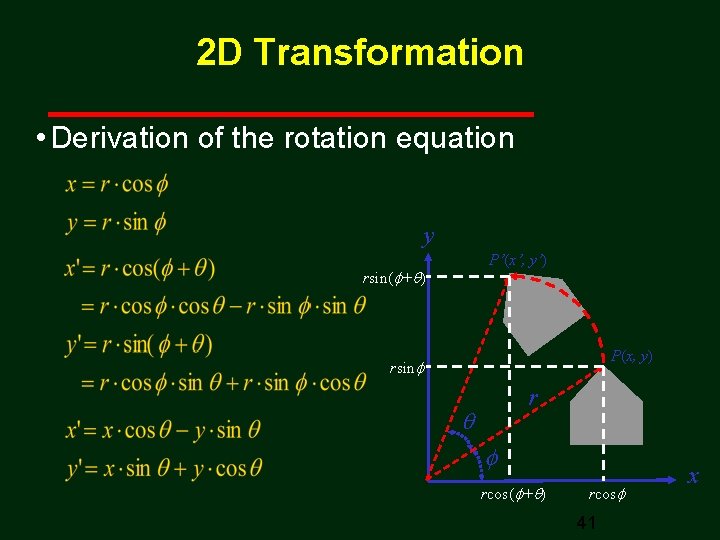 2D Transformation

• Derivation of the rotation equation

$x = r \cdot \cos\phi$

$y = r \cdot \sin\phi$

$x' = r \cdot \cos(\phi + \theta)$

$= r \cdot \cos\phi \cdot \cos\theta - r \cdot \sin\phi \cdot \sin\theta$

$y' = r \cdot \sin(\phi + \theta)$

$= r \cdot \cos\phi \cdot \sin\theta + r \cdot \sin\phi \cdot \cos\theta$

$x' = x \cdot \cos\theta - y \cdot \sin\theta$

$y' = x \cdot \sin\theta + y \cdot \cos\theta$

$y$

$P'(x', y')$

$r\sin(\phi+\theta)$

$P(x, y)$

$r\sin\phi$

$r$

$\theta$

$\phi$

$x$

$r\cos(\phi+\theta)$

$r\cos\phi$

41